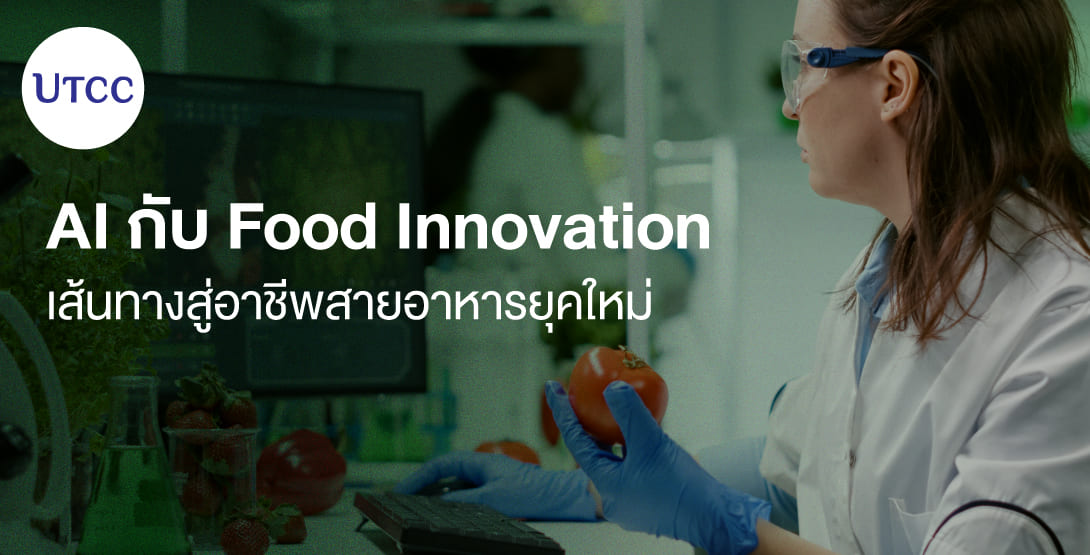 UTCC

AI กับ Food Innovation
เส้นทางสู่อาชีพสายอาหารยุคใหม่